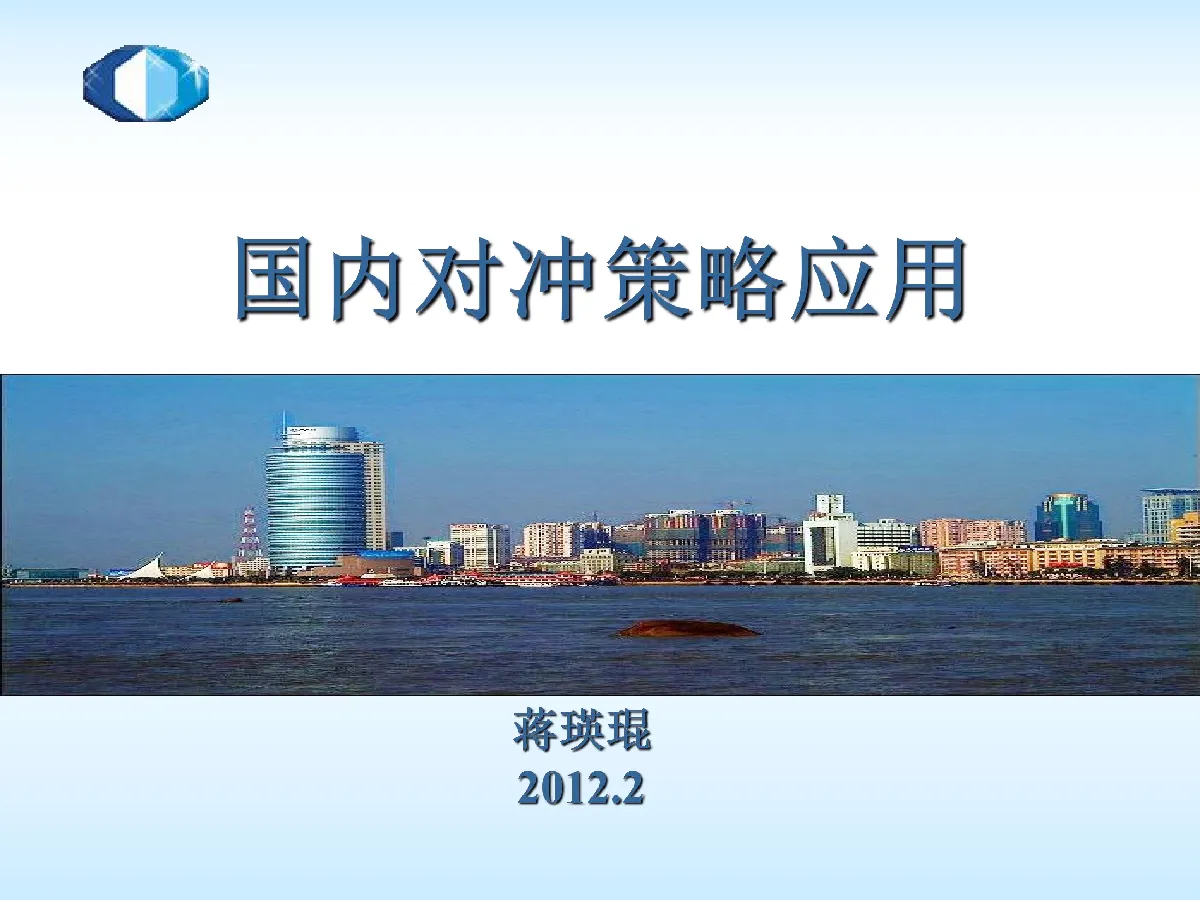 国内对冲策略应用

蒋瑛琨
2012.2